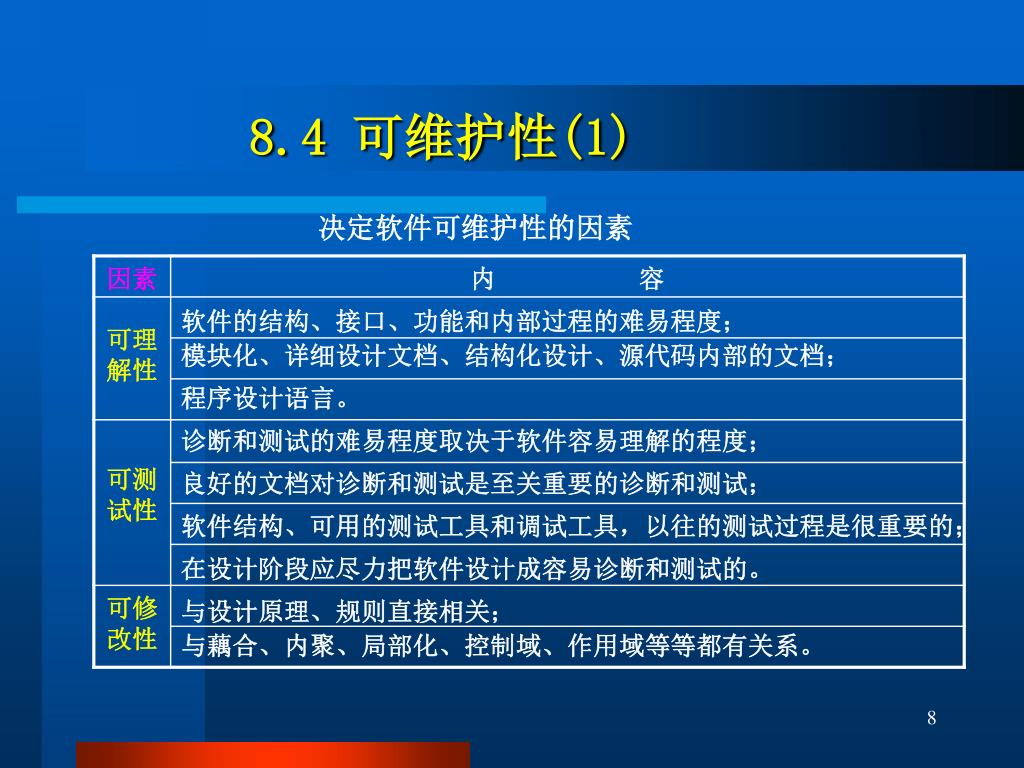 8.4 可维护性(1)

决定软件可维护性的因素

| 因素 | 内 容 |
|---|---|
| 可理解性 | 软件的结构、接口、功能和内部过程的难易程度； |
| | 模块化、详细设计文档、结构化设计、源代码内部的文档； |
| | 程序设计语言。 |
| 可测试性 | 诊断和测试的难易程度取决于软件容易理解的程度； |
| | 良好的文档对诊断和测试是至关重要的诊断和测试； |
| | 软件结构、可用的测试工具和调试工具，以往的测试过程是很重要的； |
| | 在设计阶段应尽力把软件设计成容易诊断和测试的。 |
| 可修改性 | 与设计原理、规则直接相关； |
| | 与藕合、内聚、局部化、控制域、作用域等等都有关系。 |

8